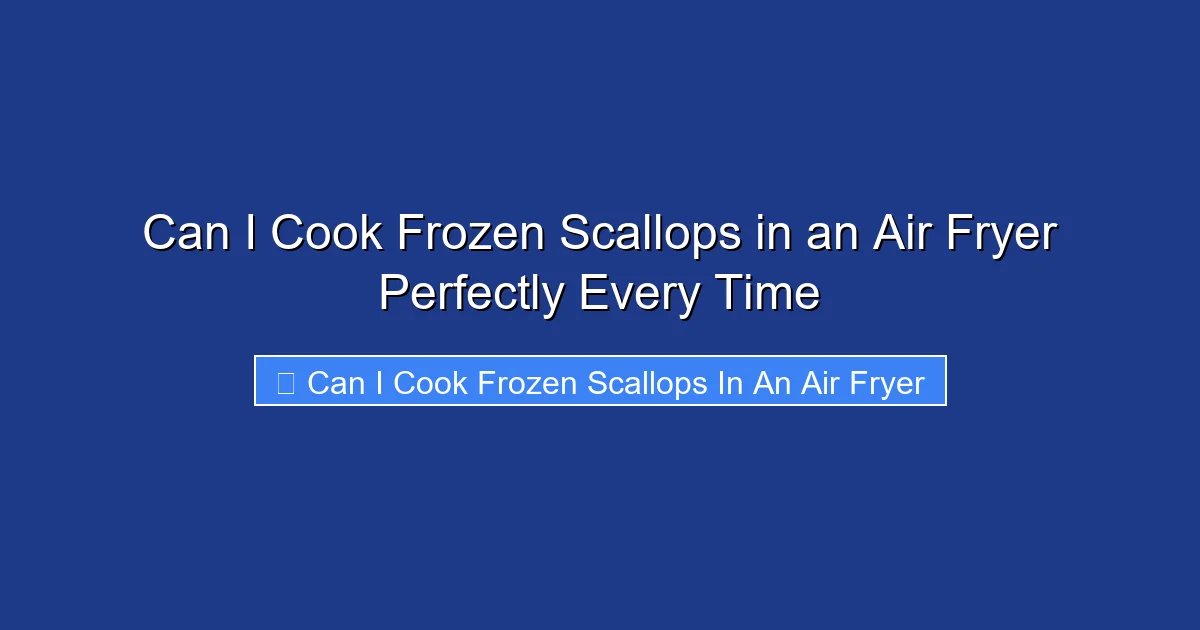 Can I Cook Frozen Scallops in an Air Fryer Perfectly Every Time

Can I Cook Frozen Scallops In An Air Fryer